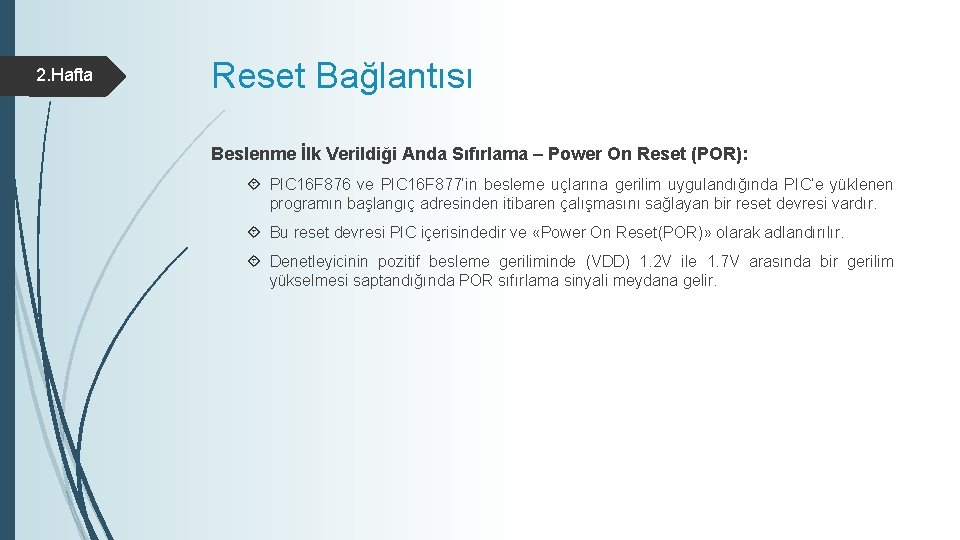 2.Hafta

Reset Bağlantısı

Beslenme İlk Verildiği Anda Sıfırlama – Power On Reset (POR):

PIC16F876 ve PIC16F877'in besleme uçlarına gerilim uygulandığında PIC'e yüklenen programın başlangıç adresinden itibaren çalışmasını sağlayan bir reset devresi vardır.

Bu reset devresi PIC içerisindedir ve «Power On Reset(POR)» olarak adlandırılır.

Denetleyicinin pozitif besleme geriliminde (VDD) 1.2V ile 1.7V arasında bir gerilim yükselmesi saptandığında POR sıfırlama sinyali meydana gelir.